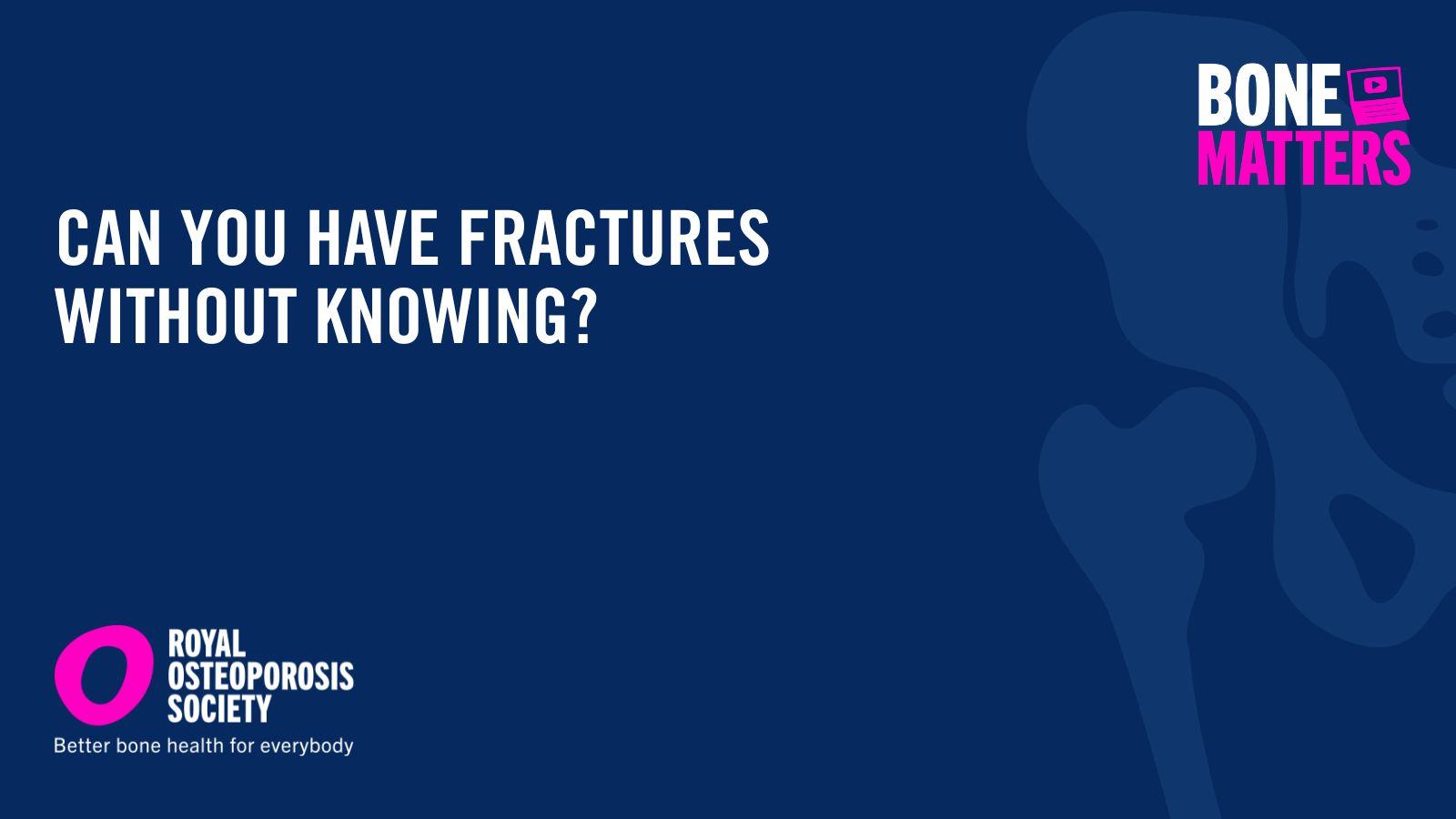 BONE MATTERS

CAN YOU HAVE FRACTURES WITHOUT KNOWING?

ROYAL OSTEOPOROSIS SOCIETY
Better bone health for everybody